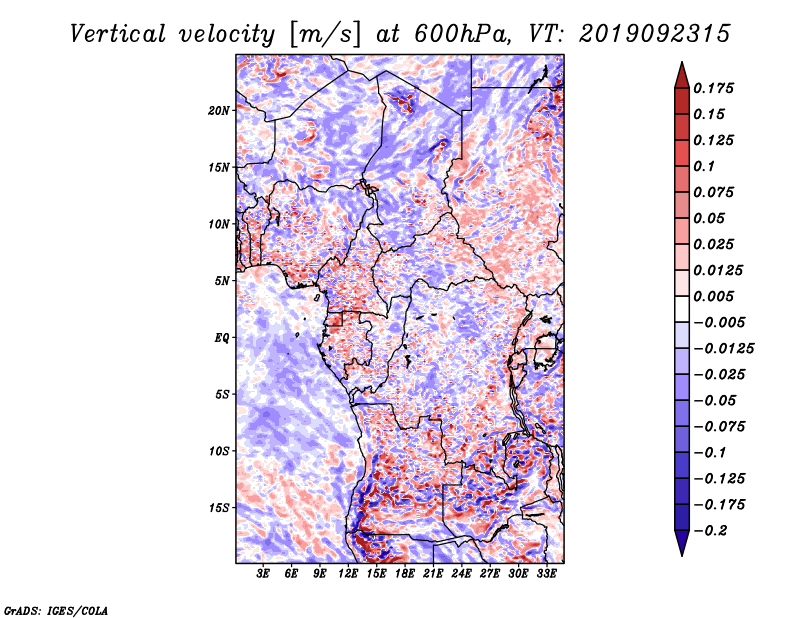 Vertical velocity [m/s] at 600hPa, VT: 2019092315

20N
15N
10N
5N
EQ
5S
10S
15S

3E 6E 9E 12E 15E 18E 21E 24E 27E 30E 33E

0.175
0.15
0.125
0.1
0.075
0.05
0.025
0.0125
0.005
−0.005
−0.0125
−0.025
−0.05
−0.075
−0.1
−0.125
−0.175
−0.2

GrADS: IGES/COLA